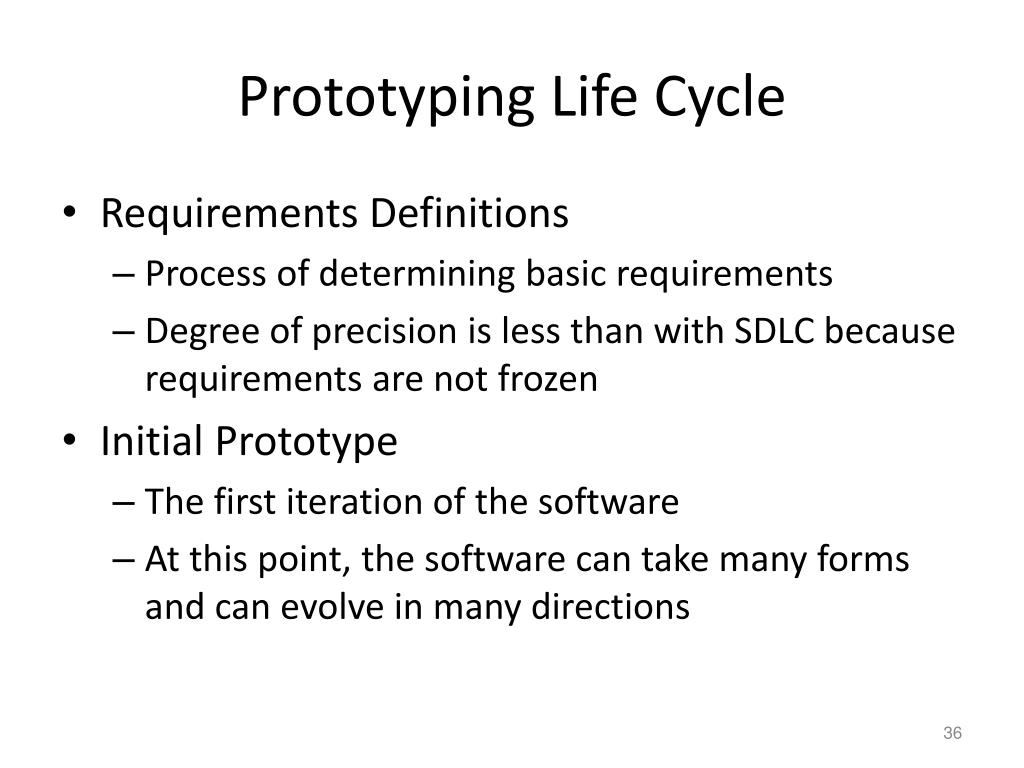 Prototyping Life Cycle

• Requirements Definitions
– Process of determining basic requirements
– Degree of precision is less than with SDLC because requirements are not frozen

• Initial Prototype
– The first iteration of the software
– At this point, the software can take many forms and can evolve in many directions

36